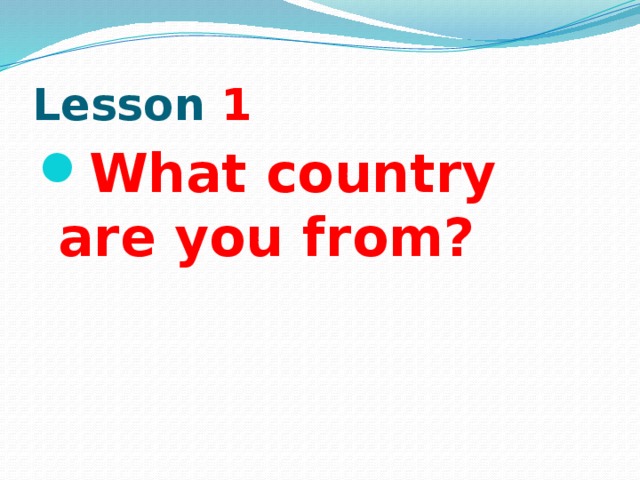 Lesson 1

What country are you from?